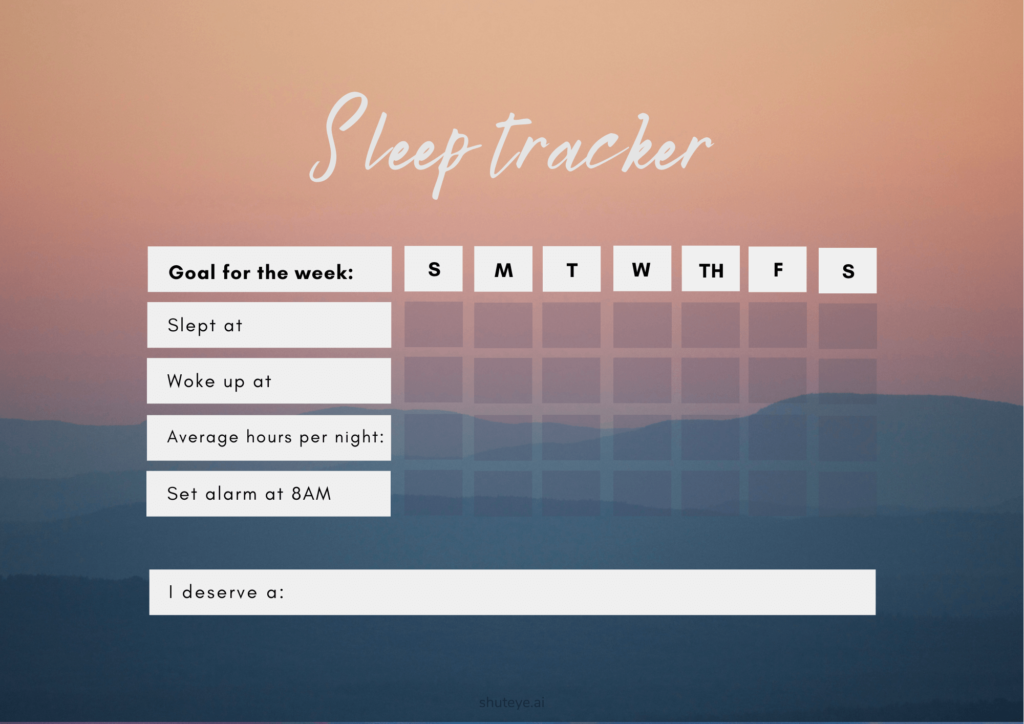 Sleep tracker

| Goal for the week: | S | M | T | W | TH | F | S |
|---|---|---|---|---|---|---|---|
| Slept at | | | | | | | |
| Woke up at | | | | | | | |
| Average hours per night: | | | | | | | |
| Set alarm at 8AM | | | | | | | |

I deserve a:

shuteye.ai